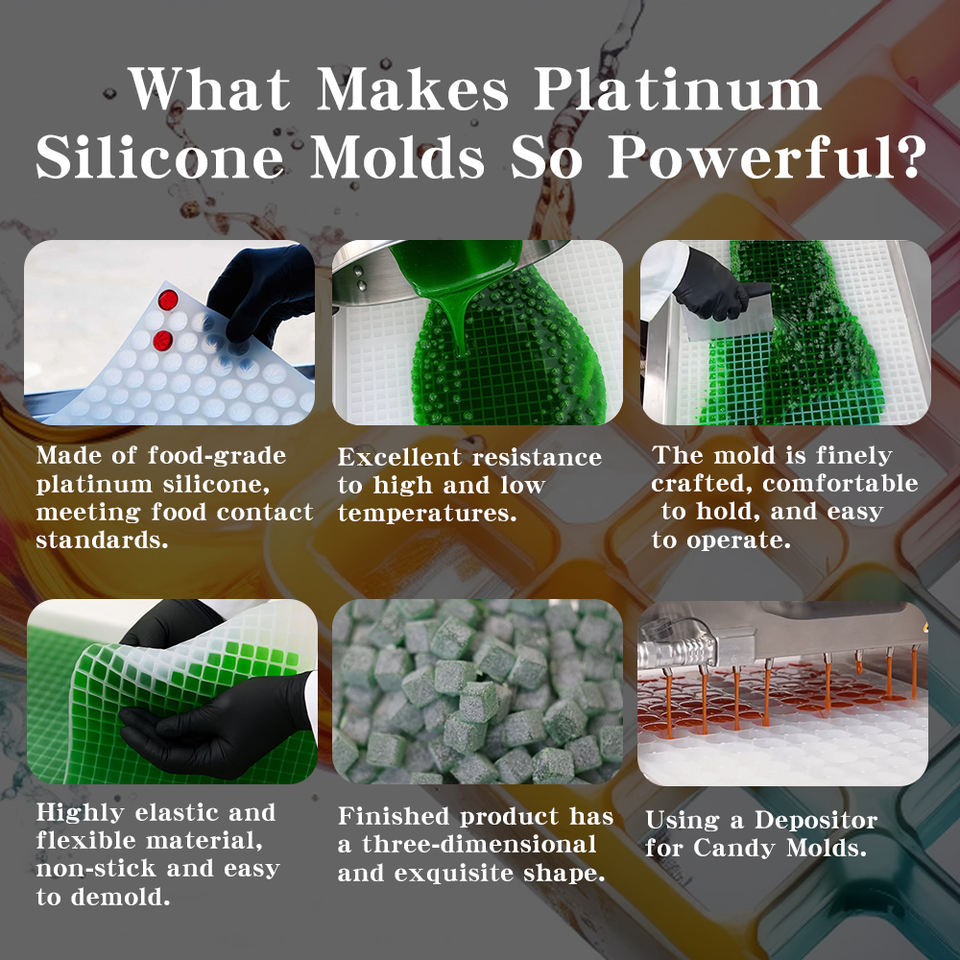 What Makes Platinum Silicone Molds So Powerful?

Made of food-grade platinum silicone, meeting food contact standards.

Excellent resistance to high and low temperatures.

The mold is finely crafted, comfortable to hold, and easy to operate.

Highly elastic and flexible material, non-stick and easy to demold.

Finished product has a three-dimensional and exquisite shape.

Using a Depositor for Candy Molds.